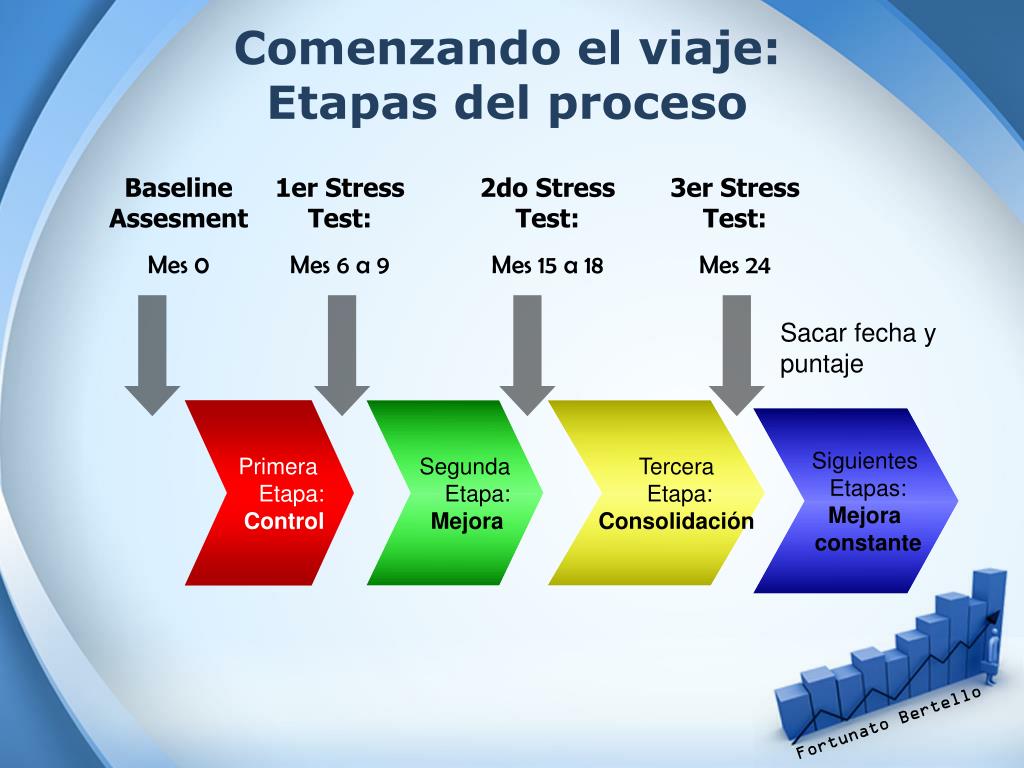 Comenzando el viaje:
Etapas del proceso

Baseline Assesment

Mes 0

1er Stress Test:

Mes 6 a 9

2do Stress Test:

Mes 15 a 18

3er Stress Test:

Mes 24

Sacar fecha y puntaje

Primera Etapa: Control

Segunda Etapa: Mejora

Tercera Etapa: Consolidación

Siguientes Etapas: Mejora constante

Fortunato Bertello